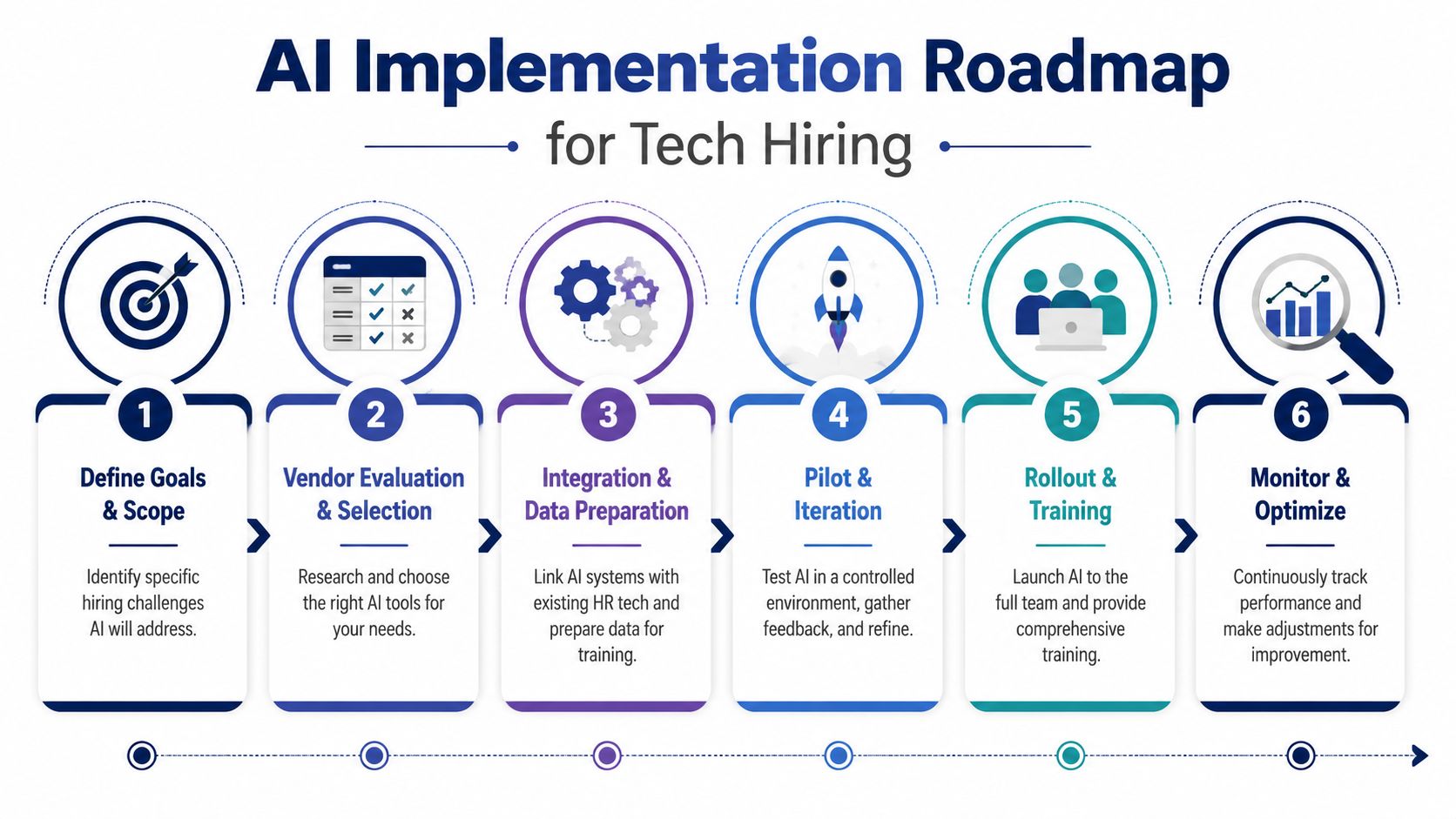 AI Implementation Roadmap
for Tech Hiring

1
Define Goals & Scope
Identify specific hiring challenges AI will address.

2
Vendor Evaluation & Selection
Research and choose the right AI tools for your needs.

3
Integration & Data Preparation
Link AI systems with existing HR tech and prepare data for training.

4
Pilot & Iteration
Test AI in a controlled environment, gather feedback, and refine.

5
Rollout & Training
Launch AI to the full team and provide comprehensive training.

6
Monitor & Optimize
Continuously track performance and make adjustments for improvement.